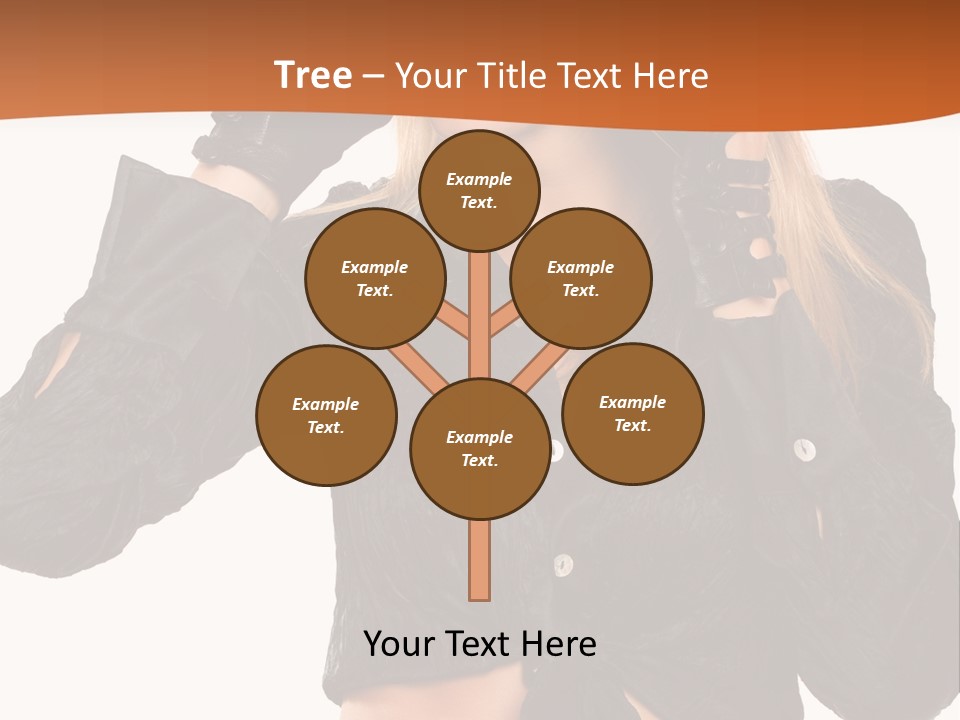 Tree – Your Title Text Here

Example Text.

Example Text.

Example Text.

Example Text.

Example Text.

Example Text.

Your Text Here